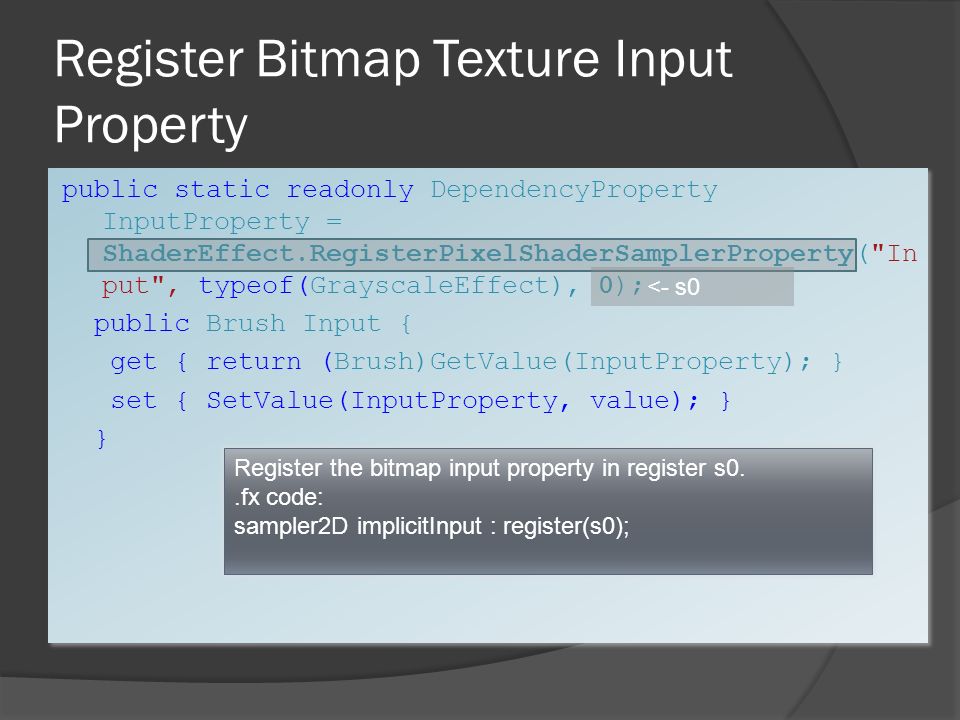 Register Bitmap Texture Input Property

public static readonly DependencyProperty InputProperty = ShaderEffect.RegisterPixelShaderSamplerProperty("Input", typeof(GrayscaleEffect), 0); <- s0

public Brush Input {
get { return (Brush)GetValue(InputProperty); }
set { SetValue(InputProperty, value); }
}

Register the bitmap input property in register s0.
.fx code:
sampler2D implicitInput : register(s0);